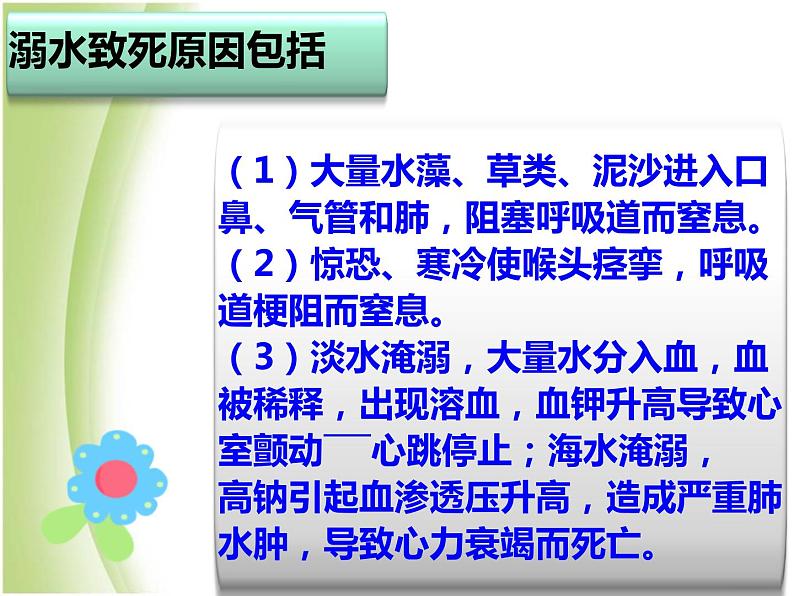 溺水致死原因包括

（1）大量水藻、草类、泥沙进入口鼻、气管和肺，阻塞呼吸道而窒息。
（2）惊恐、寒冷使喉头痉挛，呼吸道梗阻而窒息。
（3）淡水淹溺，大量水分入血，血被稀释，出现溶血，血钾升高导致心室颤动——心跳停止；海水淹溺，高钠引起血渗透压升高，造成严重肺水肿，导致心力衰竭而死亡。